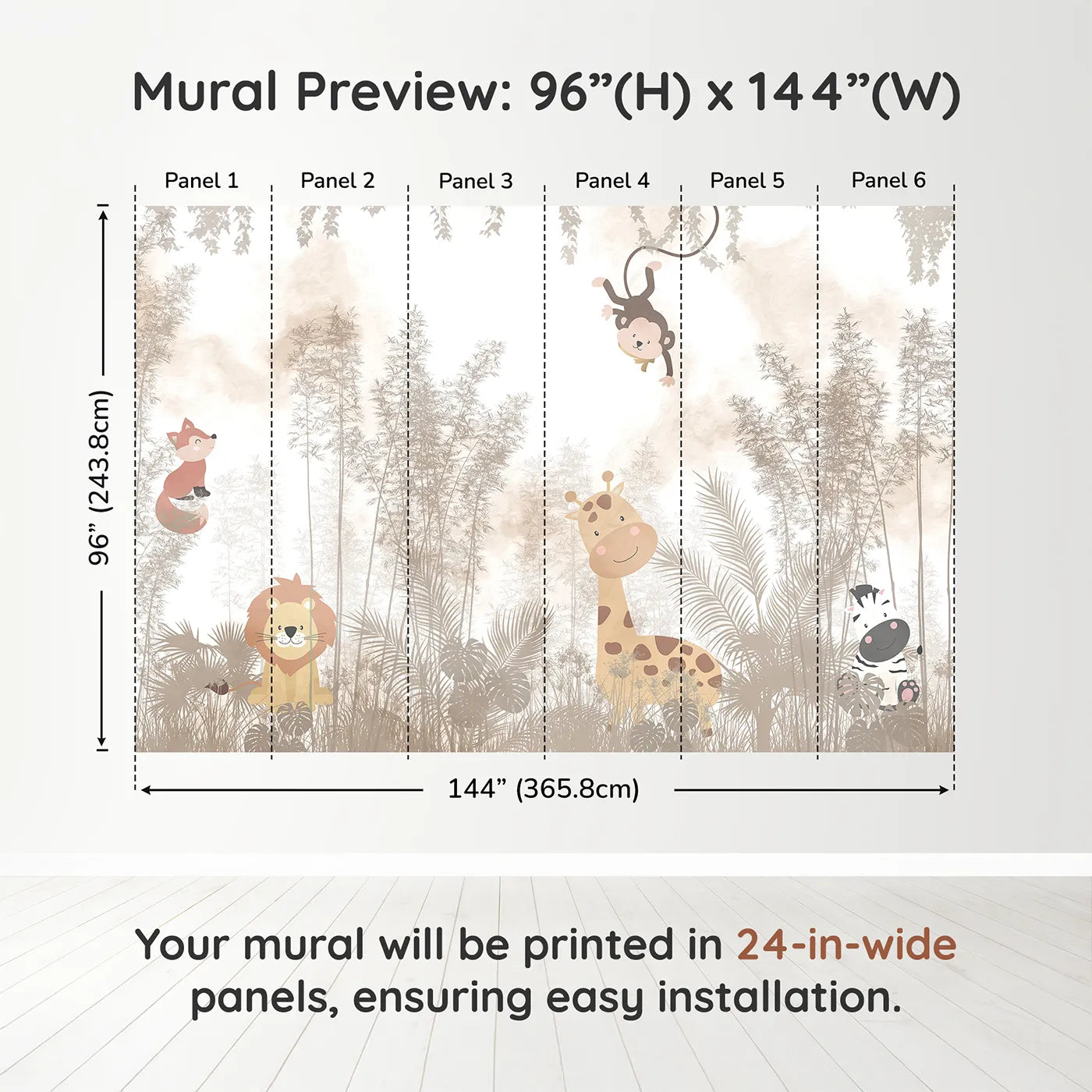 Mural Preview: 96”(H) x 144”(W)

Panel 1 Panel 2 Panel 3 Panel 4 Panel 5 Panel 6

96” (243.8cm)

144” (365.8cm)

Your mural will be printed in 24-in-wide panels, ensuring easy installation.